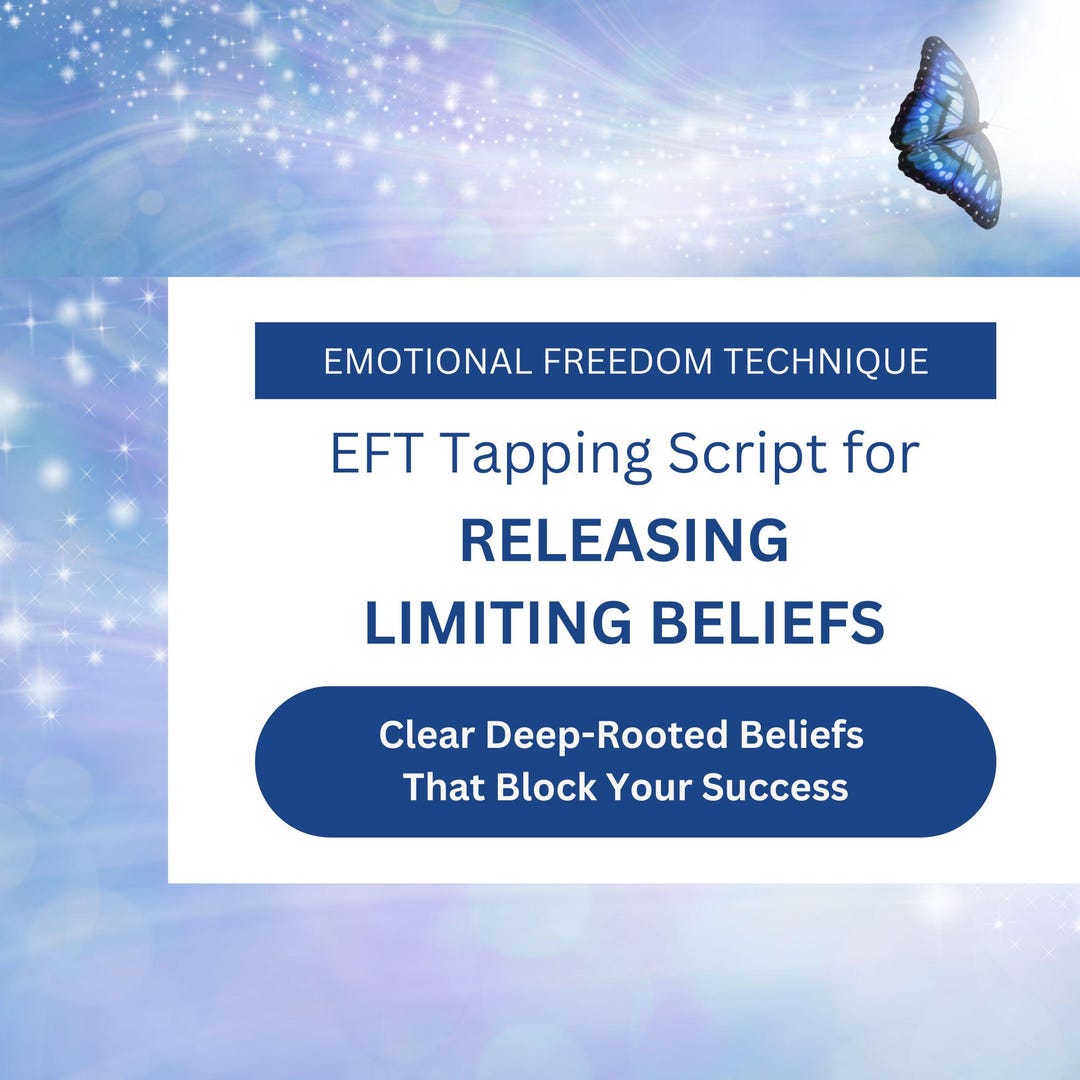 EMOTIONAL FREEDOM TECHNIQUE

EFT Tapping Script for

RELEASING LIMITING BELIEFS

Clear Deep-Rooted Beliefs That Block Your Success